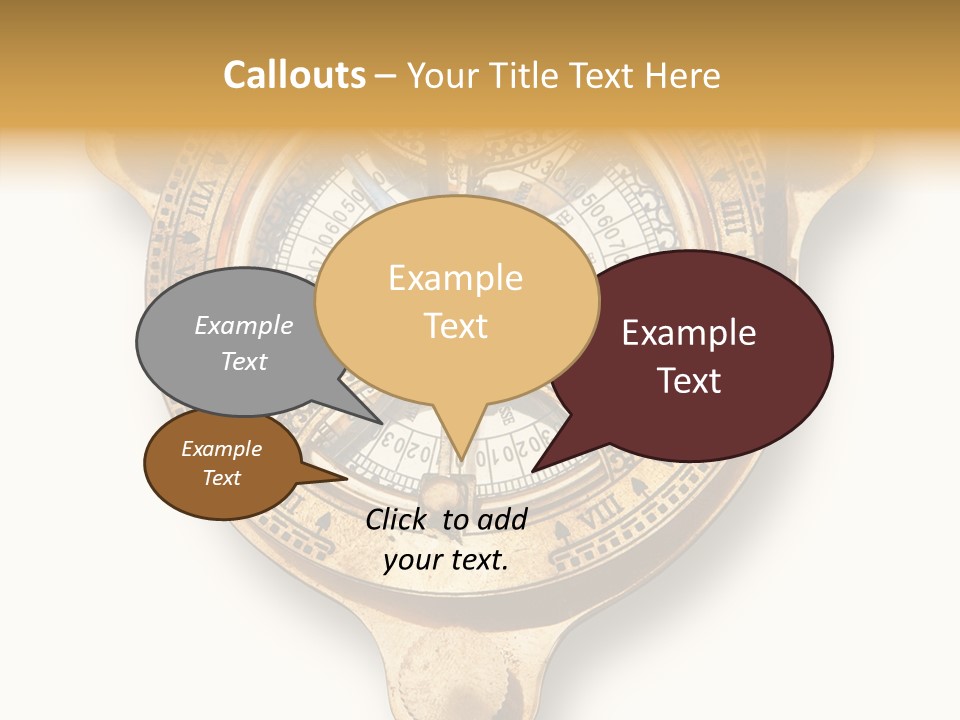 Callouts – Your Title Text Here

Example Text

Example Text

Example Text

Example Text

Click to add your text.